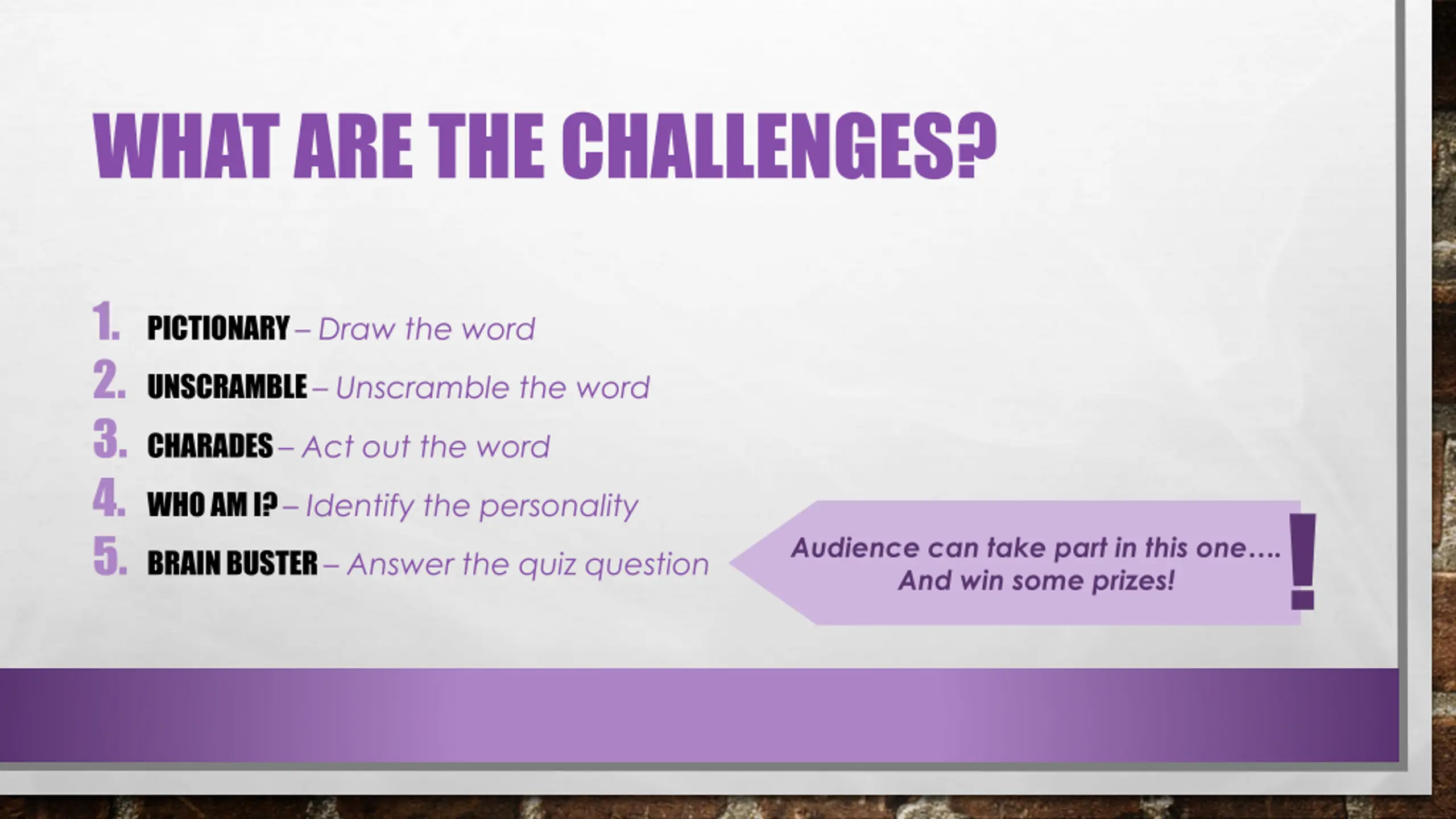 WHAT ARE THE CHALLENGES?

1. PICTIONARY – Draw the word
2. UNSCRAMBLE – Unscramble the word
3. CHARADES – Act out the word
4. WHO AM I? – Identify the personality
5. BRAIN BUSTER – Answer the quiz question

Audience can take part in this one…. And win some prizes!

!